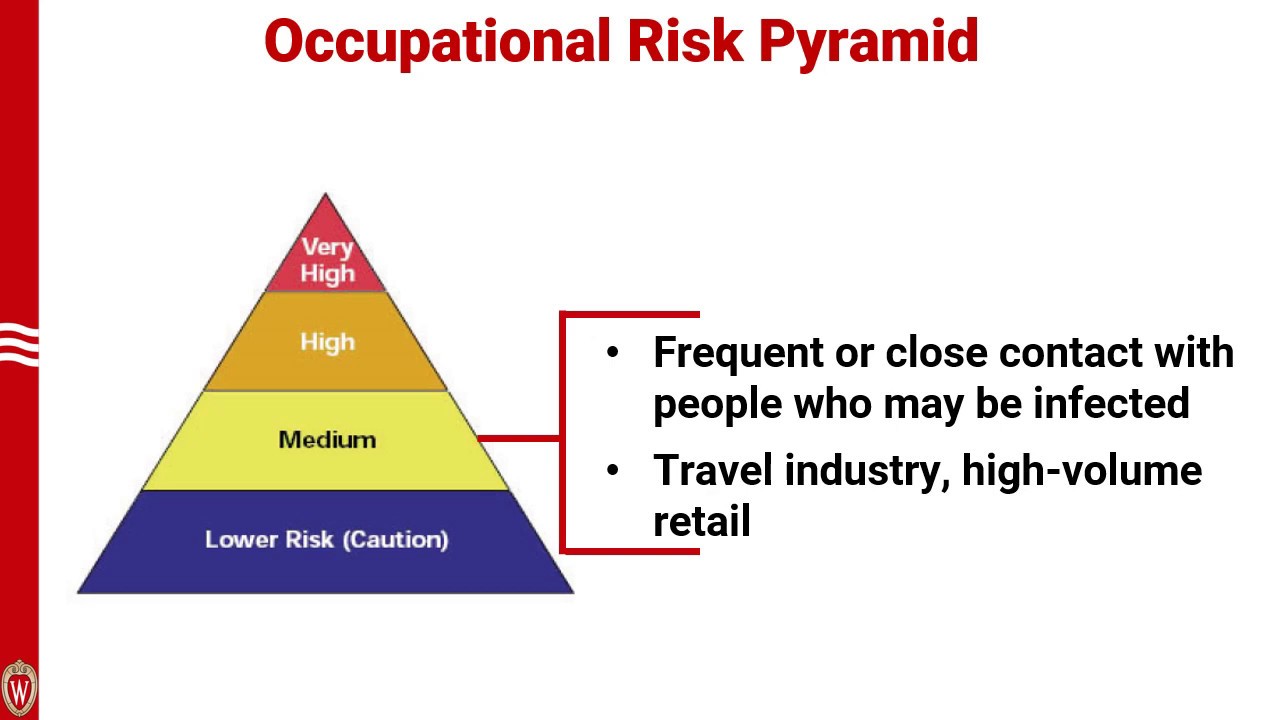 Occupational Risk Pyramid

Very High

High

Medium

Lower Risk (Caution)

• Frequent or close contact with people who may be infected

• Travel industry, high-volume retail

W